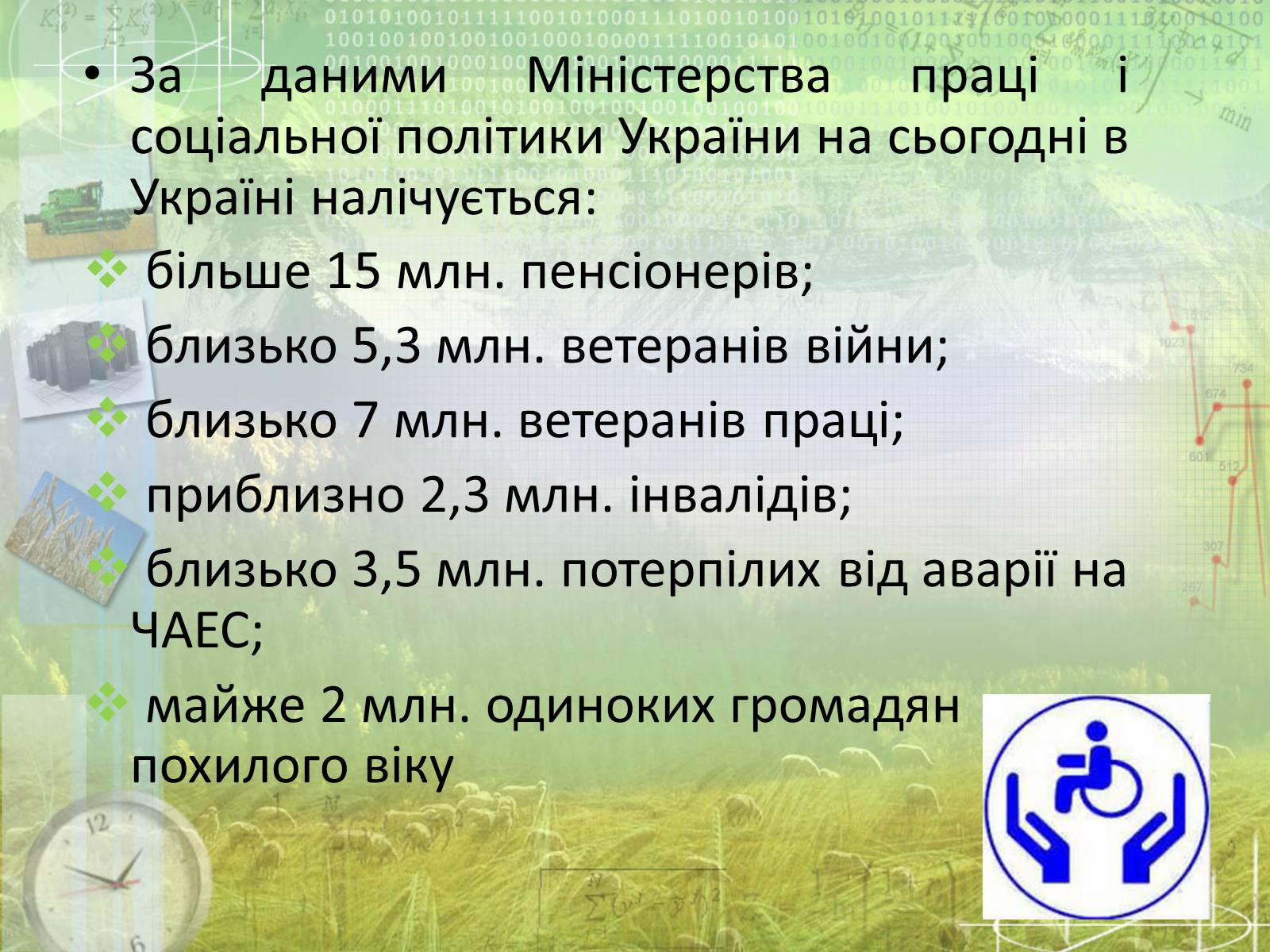 • За даними Міністерства праці і соціальної політики України на сьогодні в Україні налічується:

❖ більше 15 млн. пенсіонерів;

❖ близько 5,3 млн. ветеранів війни;

❖ близько 7 млн. ветеранів праці;

❖ приблизно 2,3 млн. інвалідів;

❖ близько 3,5 млн. потерпілих від аварії на ЧАЕС;

❖ майже 2 млн. одиноких громадян похилого віку